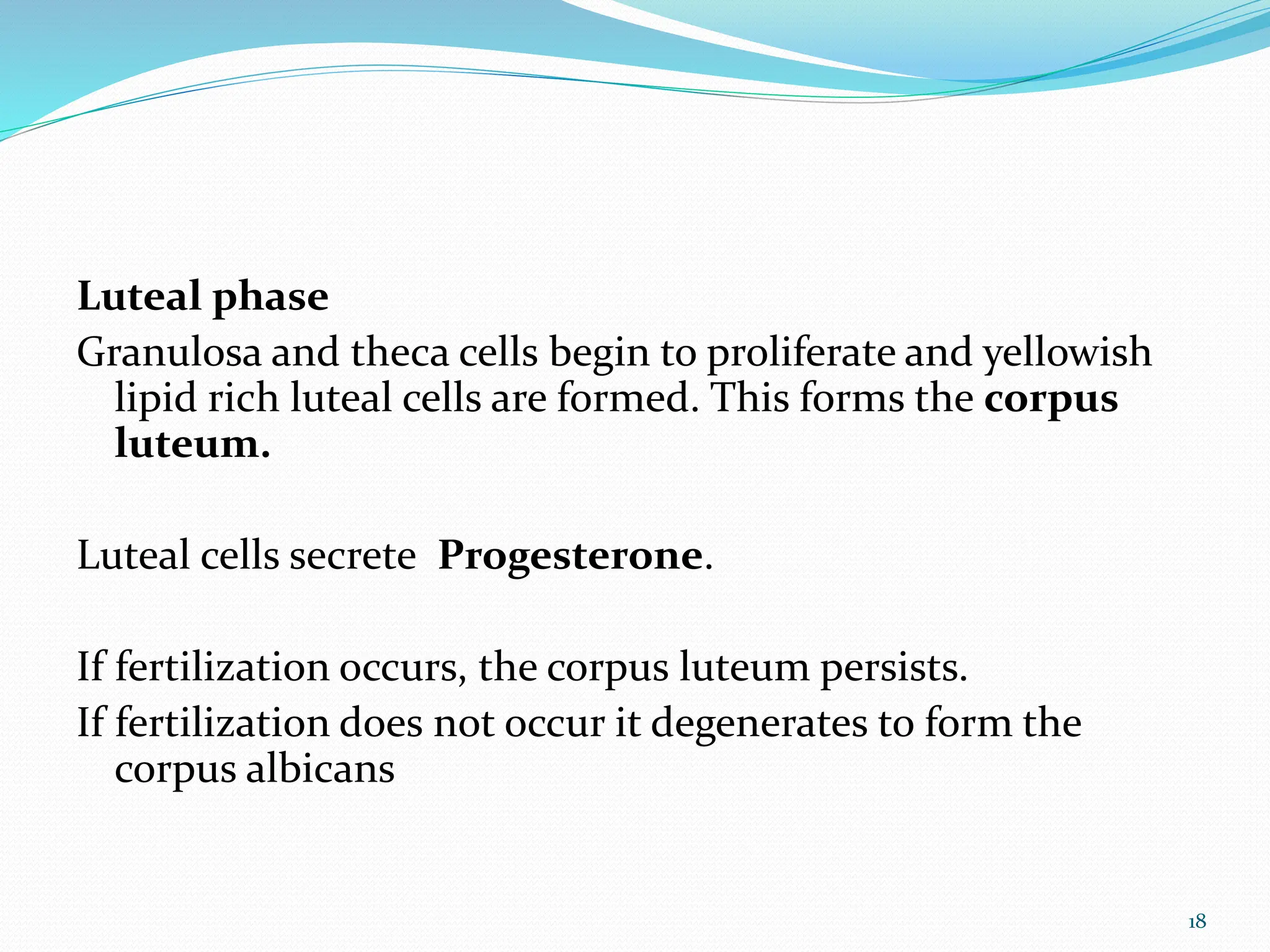 Luteal phase
Granulosa and theca cells begin to proliferate and yellowish lipid rich luteal cells are formed. This forms the corpus luteum.

Luteal cells secrete Progesterone.

If fertilization occurs, the corpus luteum persists.
If fertilization does not occur it degenerates to form the corpus albicans

18